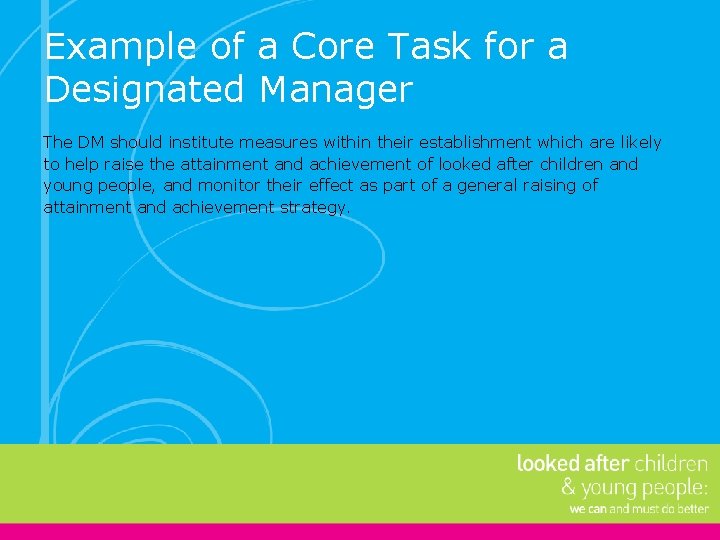 Example of a Core Task for a Designated Manager

The DM should institute measures within their establishment which are likely to help raise the attainment and achievement of looked after children and young people, and monitor their effect as part of a general raising of attainment and achievement strategy.

looked after children
& young people:
we can and must do better